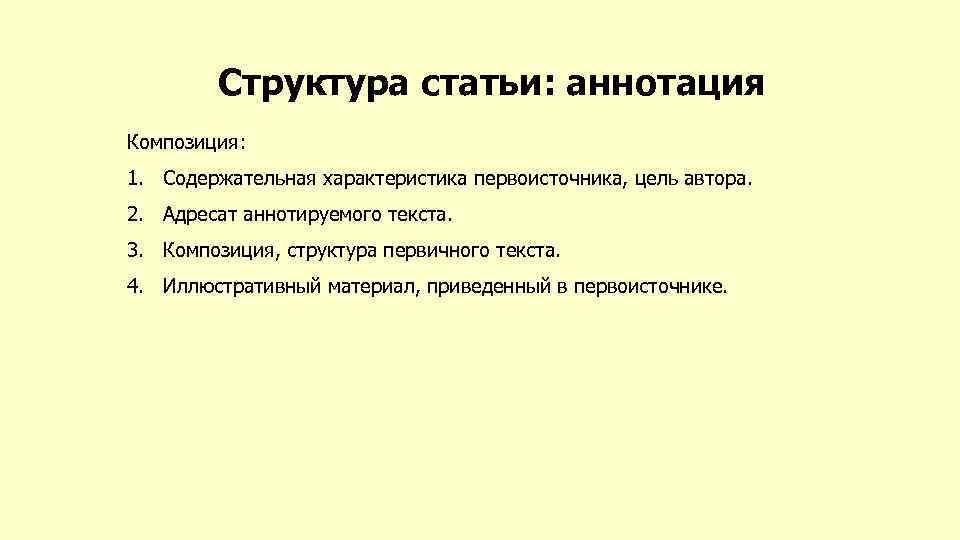 Структура статьи: аннотация

Композиция:

1. Содержательная характеристика первоисточника, цель автора.

2. Адресат аннотируемого текста.

3. Композиция, структура первичного текста.

4. Иллюстративный материал, приведенный в первоисточнике.